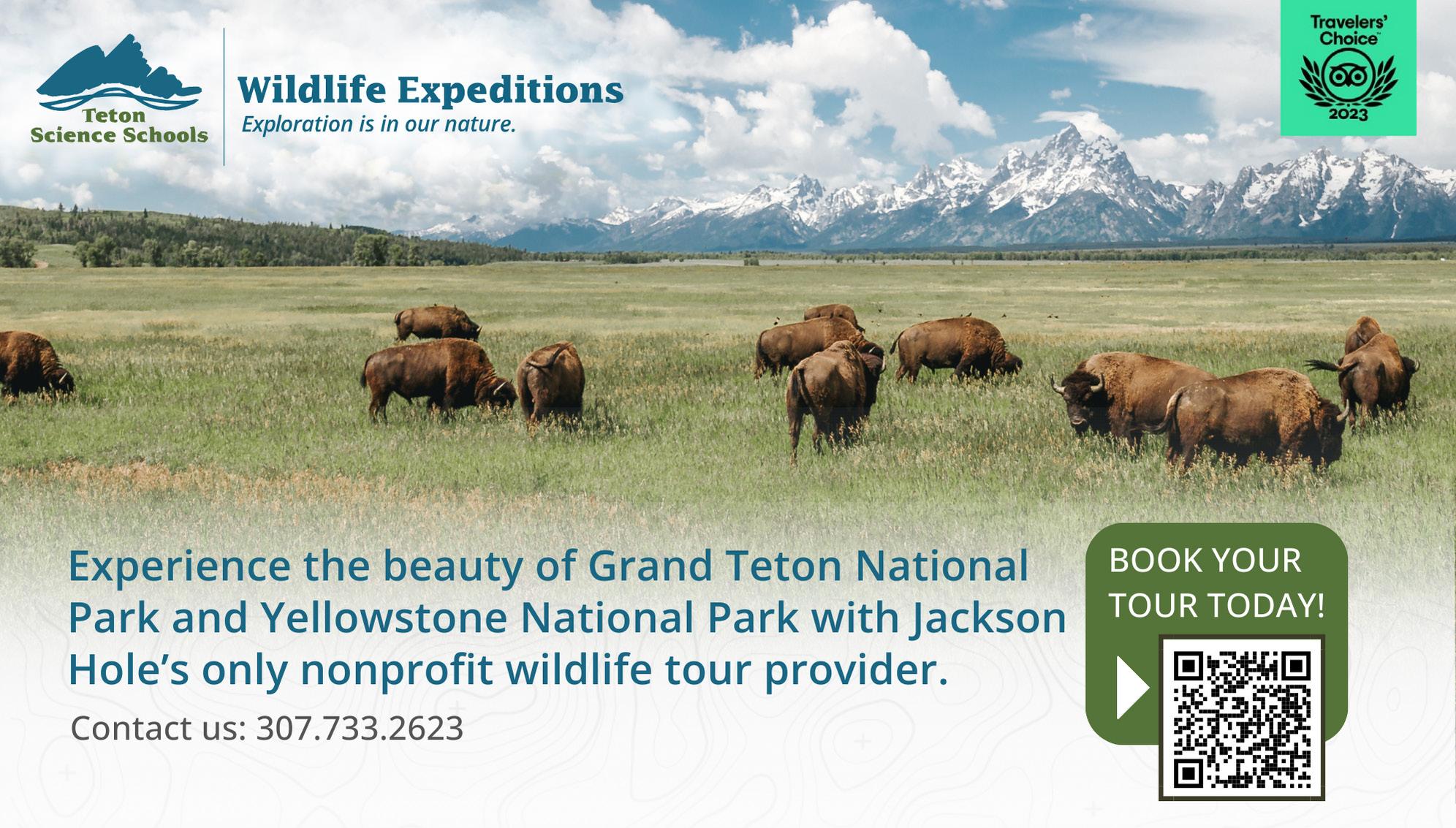 Teton Science Schools

Wildlife Expeditions
Exploration is in our nature.

Travelers' Choice™ 2023

Experience the beauty of Grand Teton National Park and Yellowstone National Park with Jackson Hole's only nonprofit wildlife tour provider.

Contact us: 307.733.2623

BOOK YOUR TOUR TODAY!